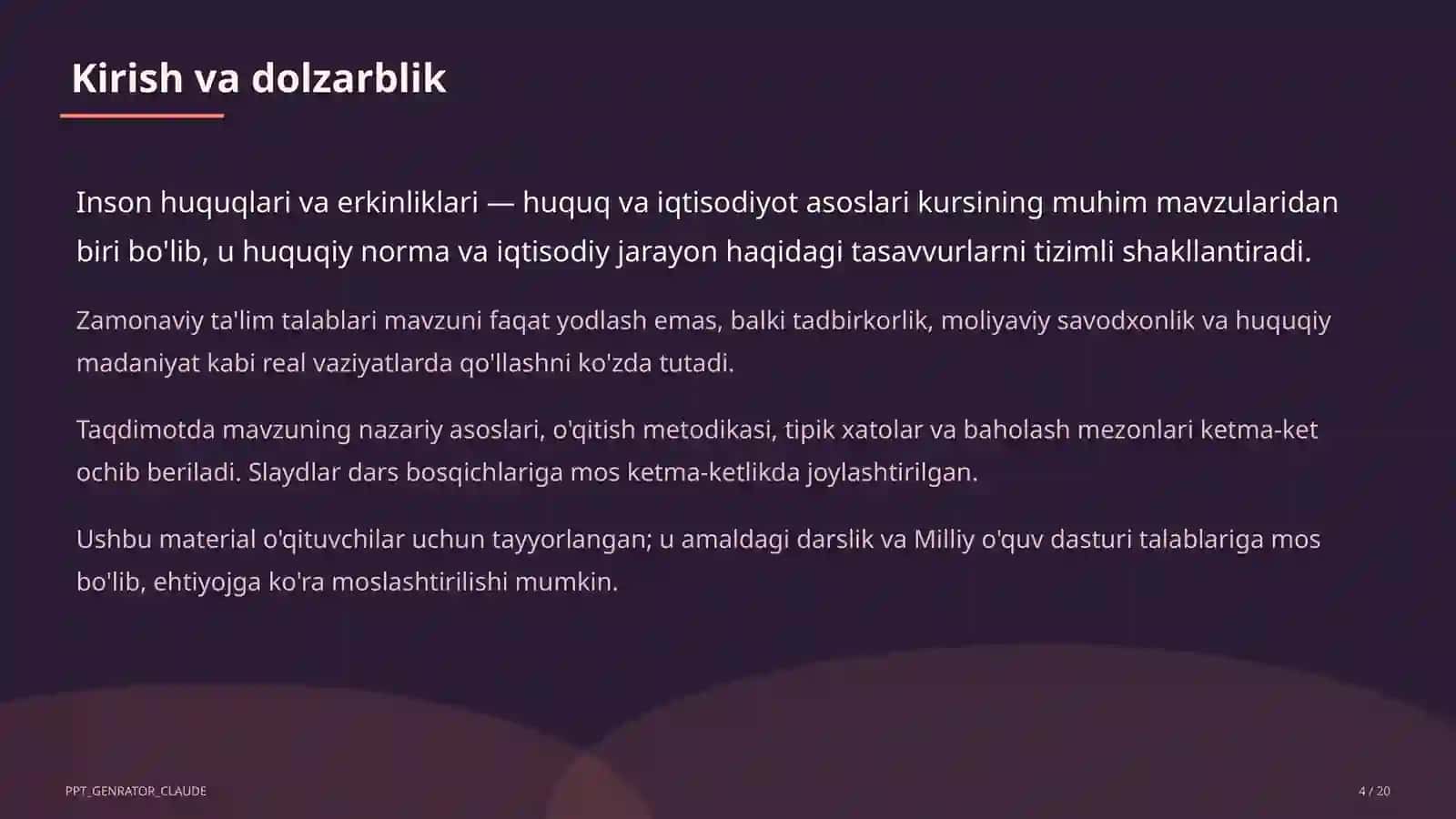 Kirish va dolzarblik

Inson huquqlari va erkinliklari — huquq va iqtisodiyot asoslari kursining muhim mavzularidan biri bo'lib, u huquqiy norma va iqtisodiy jarayon haqidagi tasavvurlarni tizimli shakllantiradi.

Zamonaviy ta'lim talablari mavzuni faqat yodlash emas, balki tadbirkorlik, moliyaviy savodxonlik va huquqiy madaniyat kabi real vaziyatlarda qo'llashni ko'zda tutadi.

Taqdimotda mavzuning nazariy asoslari, o'qitish metodikasi, tipik xatolar va baholash mezonlari ketma-ket ochib beriladi. Slaydlar dars bosqichlariga mos ketma-ketlikda joylashtirilgan.

Ushbu material o'qituvchilar uchun tayyorlangan; u amaldagi darslik va Milliy o'quv dasturi talablariga mos bo'lib, ehtiyojga ko'ra moslashtirilishi mumkin.

PPT_GENRATOR_CLAUDE

4 / 20